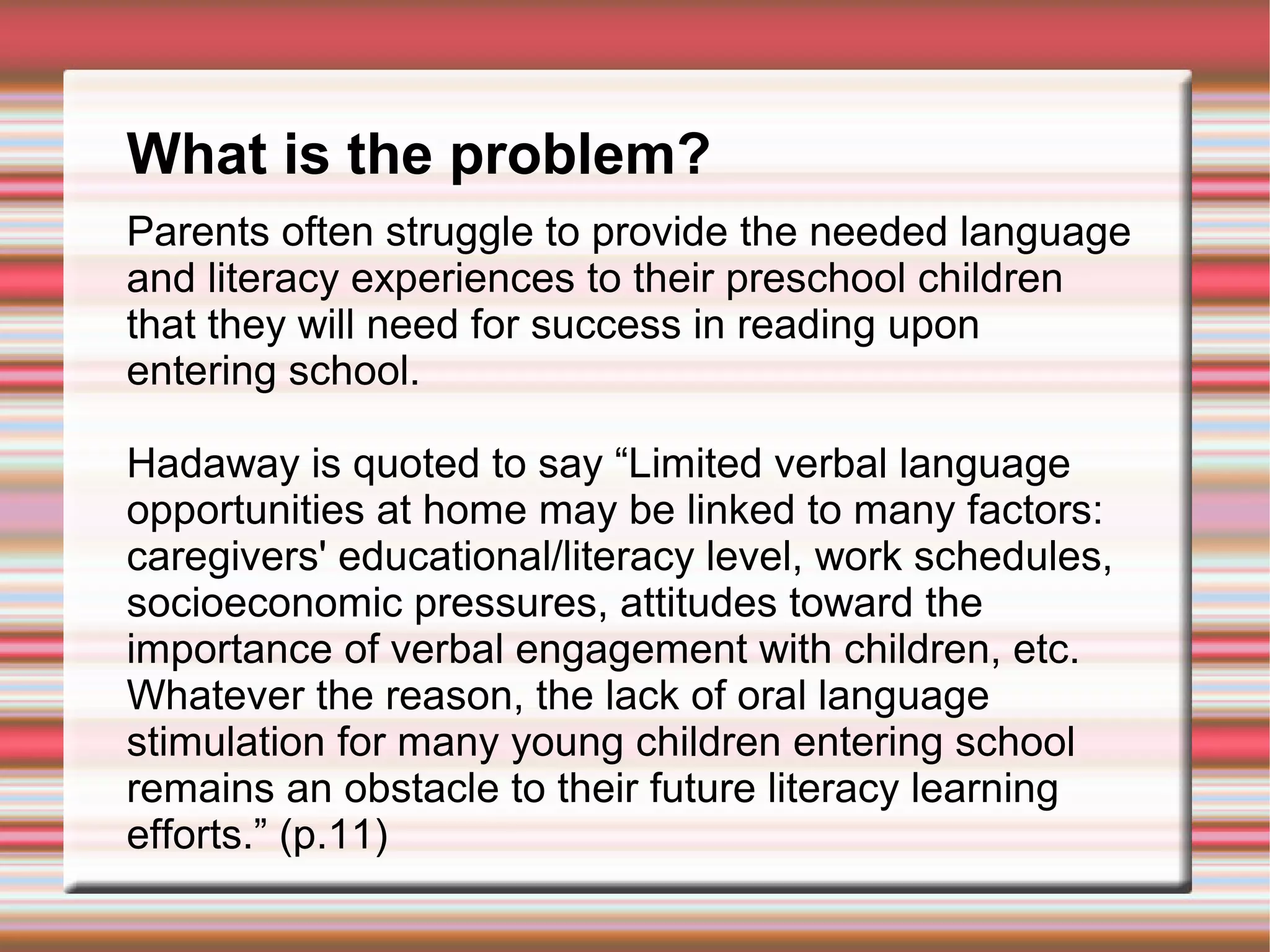 What is the problem?

Parents often struggle to provide the needed language and literacy experiences to their preschool children that they will need for success in reading upon entering school.

Hadaway is quoted to say “Limited verbal language opportunities at home may be linked to many factors: caregivers' educational/literacy level, work schedules, socioeconomic pressures, attitudes toward the importance of verbal engagement with children, etc. Whatever the reason, the lack of oral language stimulation for many young children entering school remains an obstacle to their future literacy learning efforts.” (p.11)